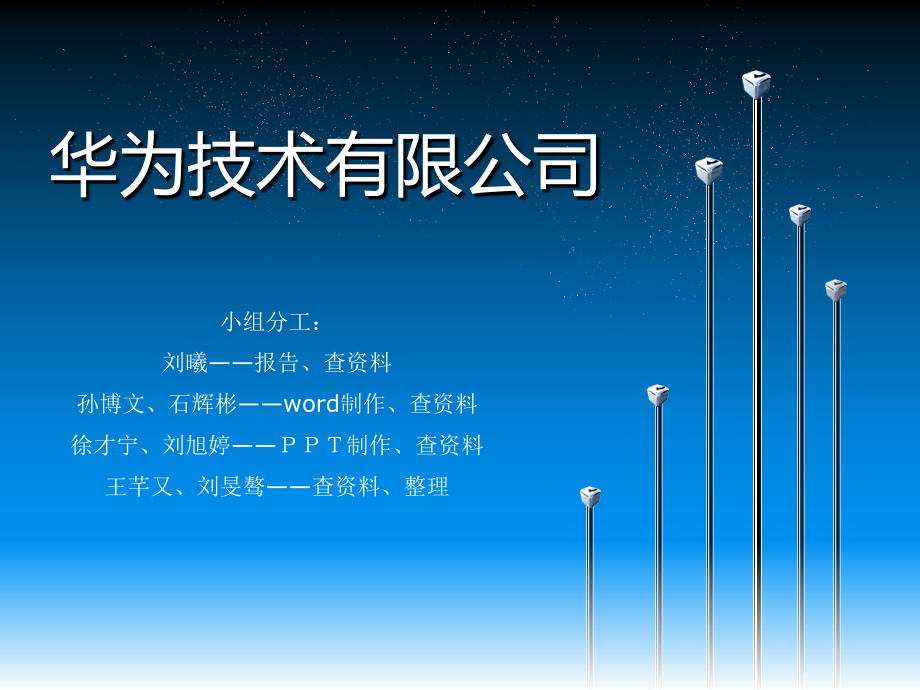 华为技术有限公司

小组分工：
刘曦——报告、查资料
孙博文、石辉彬——word制作、查资料
徐才宁、刘旭婷——ＰＰＴ制作、查资料
王芊又、刘旻骜——查资料、整理